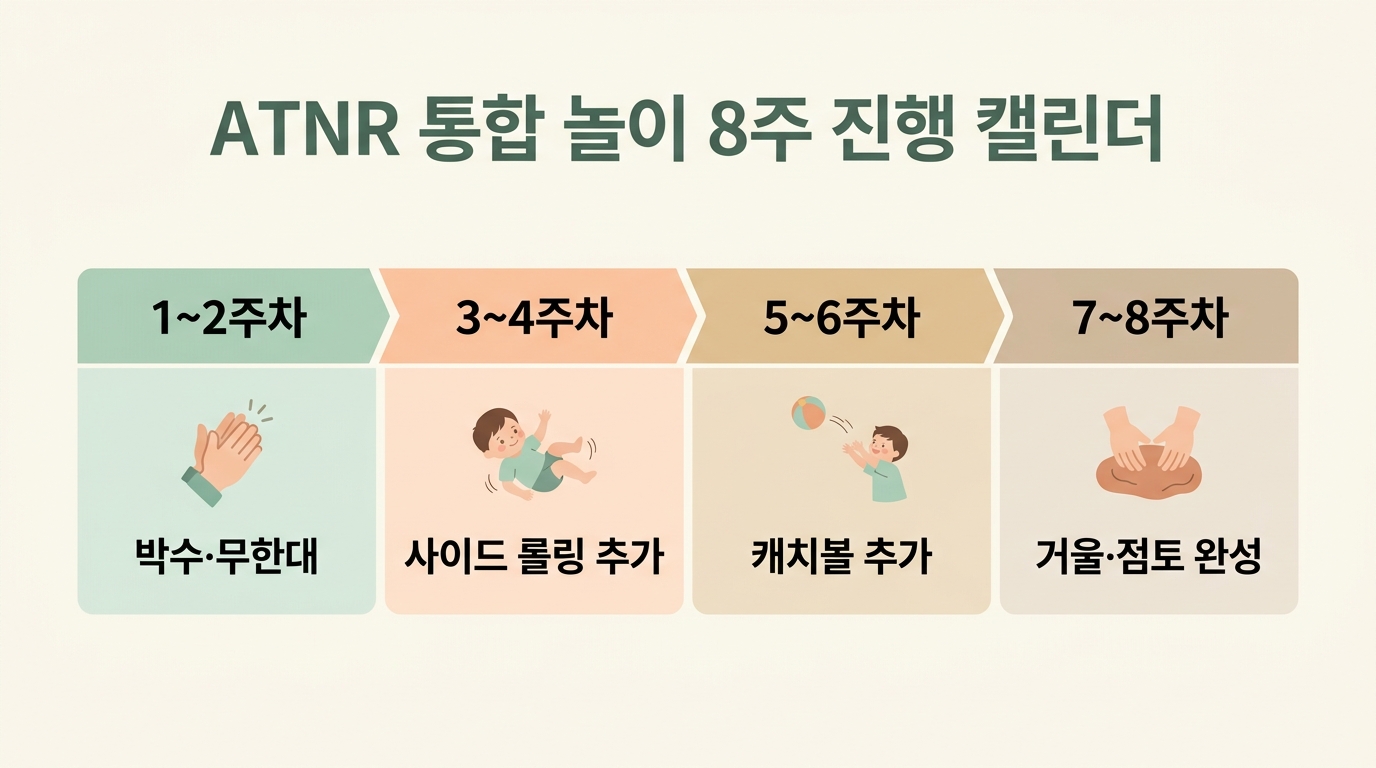 ATNR 통합 놀이 8주 진행 캘린더

| 1~2주차 | 3~4주차 | 5~6주차 | 7~8주차 |
|---|---|---|---|
| 박수·무한대 | 사이드 롤링 추가 | 캐치볼 추가 | 거울·점토 완성 |